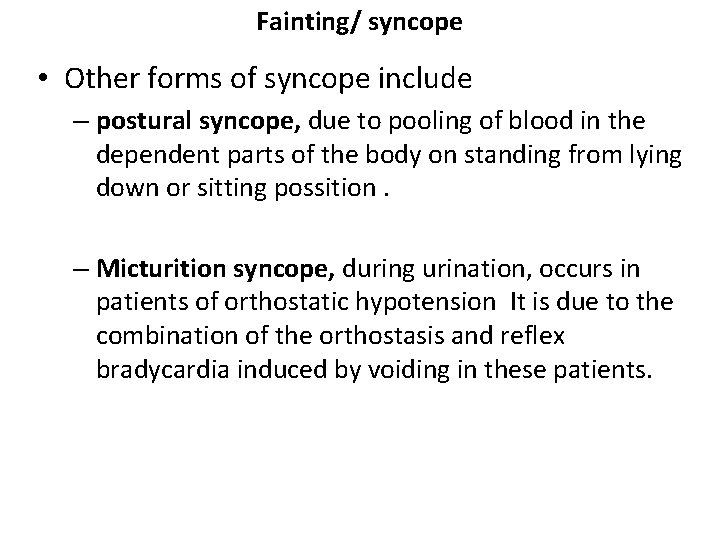 Fainting/ syncope

• Other forms of syncope include

– postural syncope, due to pooling of blood in the dependent parts of the body on standing from lying down or sitting possition .

– Micturition syncope, during urination, occurs in patients of orthostatic hypotension It is due to the combination of the orthostasis and reflex bradycardia induced by voiding in these patients.